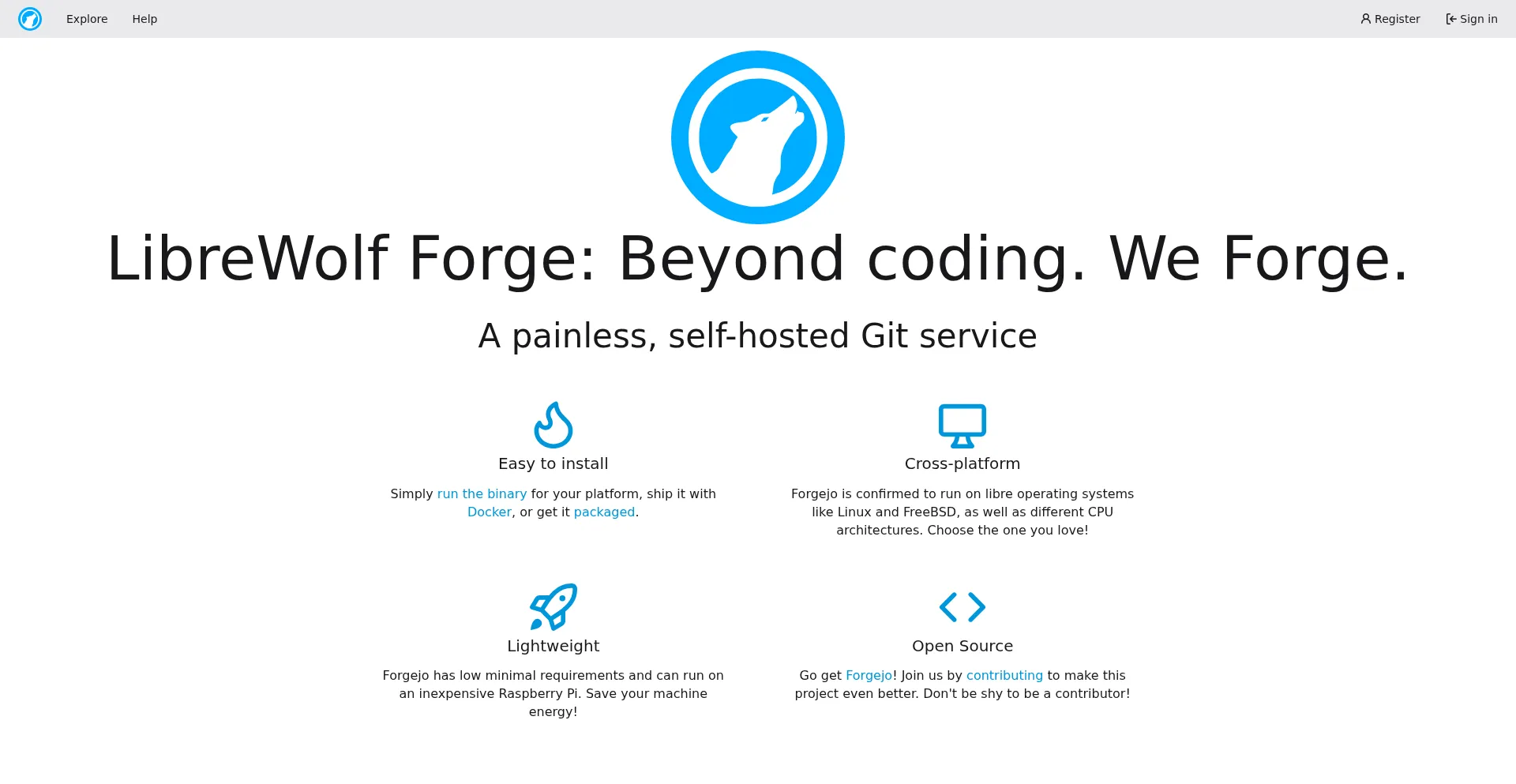 Explore Help

Register Sign in

LibreWolf Forge: Beyond coding. We Forge.

A painless, self-hosted Git service

Easy to install

Simply run the binary for your platform, ship it with Docker, or get it packaged.

Cross-platform

Forgejo is confirmed to run on libre operating systems like Linux and FreeBSD, as well as different CPU architectures. Choose the one you love!

Lightweight

Forgejo has low minimal requirements and can run on an inexpensive Raspberry Pi. Save your machine energy!

Open Source

Go get Forgejo! Join us by contributing to make this project even better. Don't be shy to be a contributor!